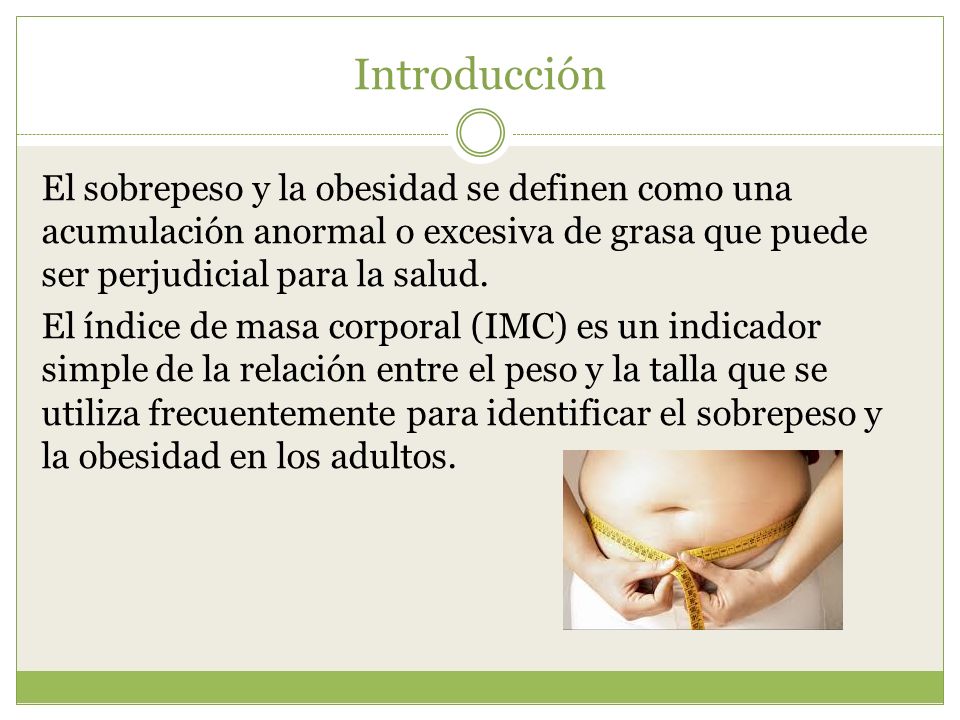 Introducción

El sobrepeso y la obesidad se definen como una acumulación anormal o excesiva de grasa que puede ser perjudicial para la salud.

El índice de masa corporal (IMC) es un indicador simple de la relación entre el peso y la talla que se utiliza frecuentemente para identificar el sobrepeso y la obesidad en los adultos.